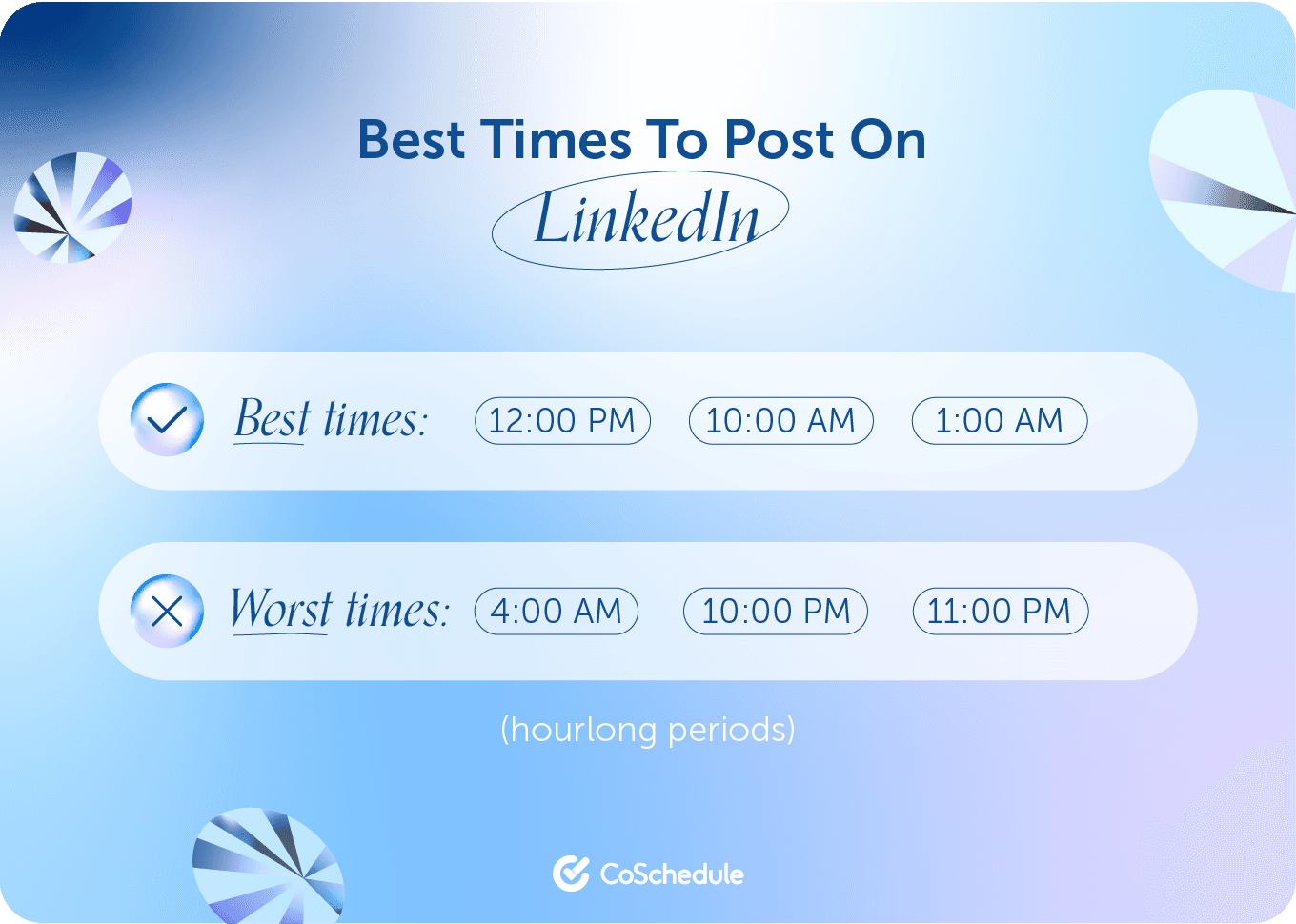 Best Times To Post On
LinkedIn

Best times: 12:00 PM 10:00 AM 1:00 AM

Worst times: 4:00 AM 10:00 PM 11:00 PM

(hourlong periods)

CoSchedule